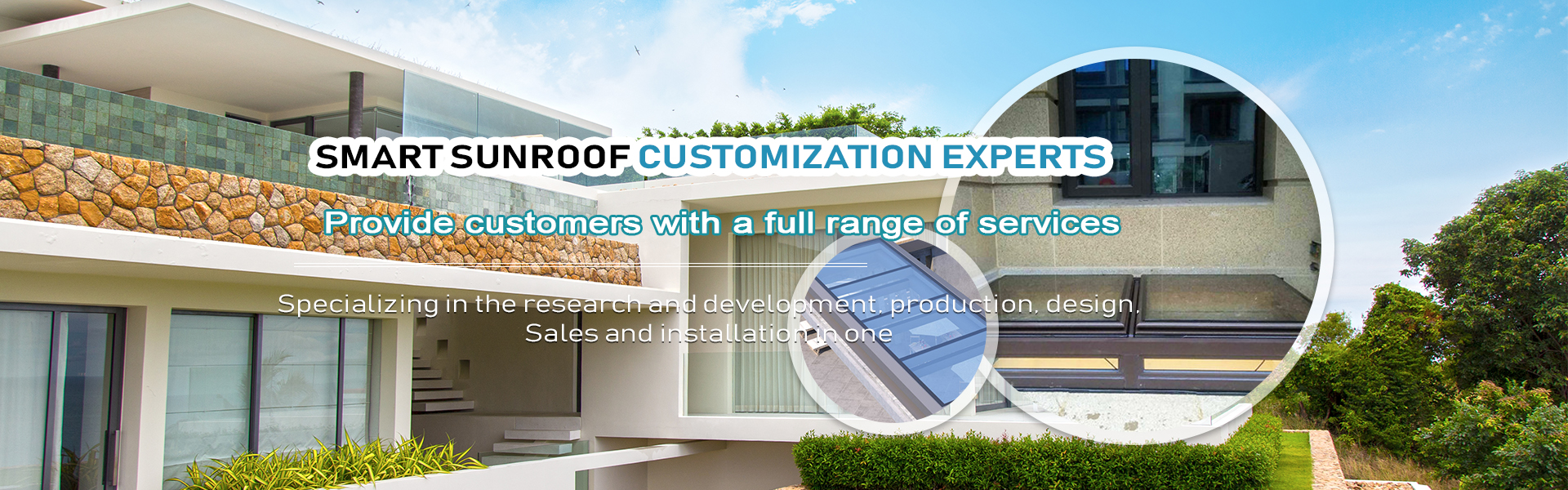 SMART SUNROOF CUSTOMIZATION EXPERTS

Provide customers with a full range of services

Specializing in the research and development, production, design, Sales and installation in one